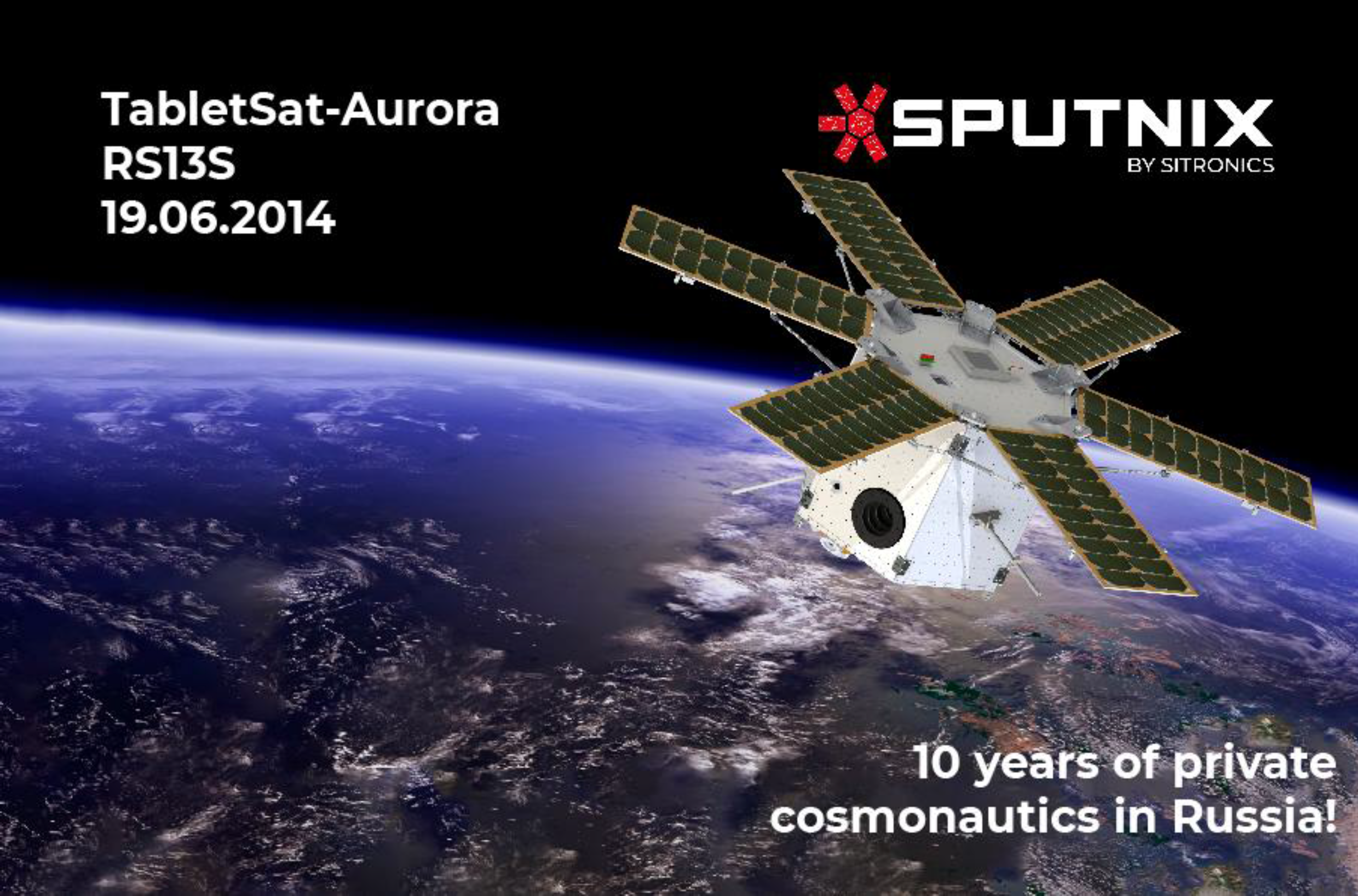 TabletSat-Aurora
RS13S
19.06.2014

SPUTNIX
BY SITRONICS

10 years of private cosmonautics in Russia!